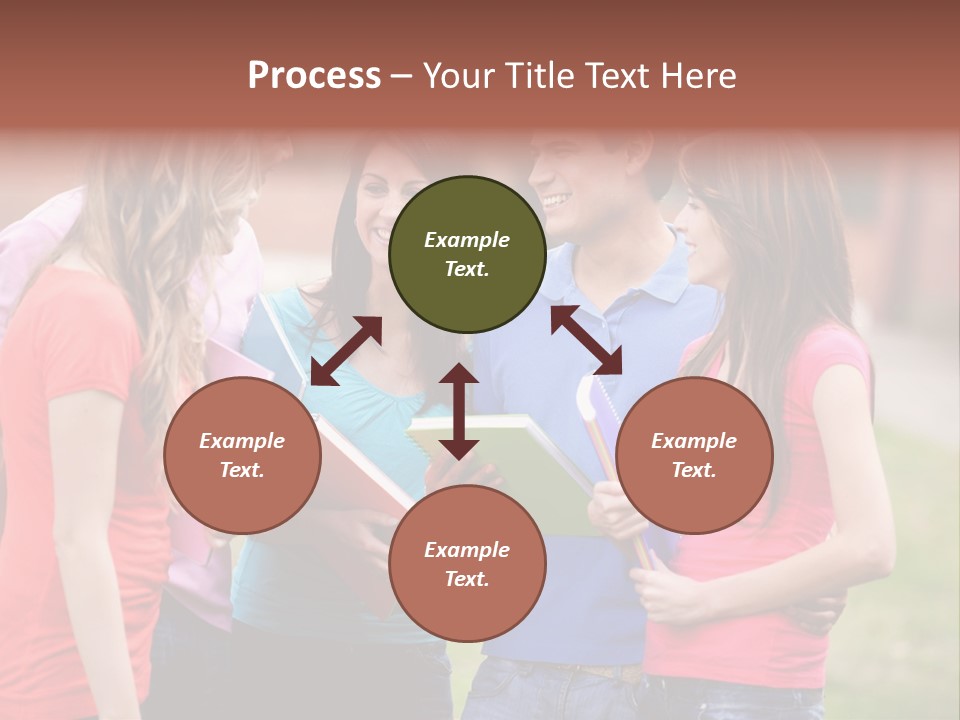 Process – Your Title Text Here

Example Text.

Example Text.

Example Text.

Example Text.